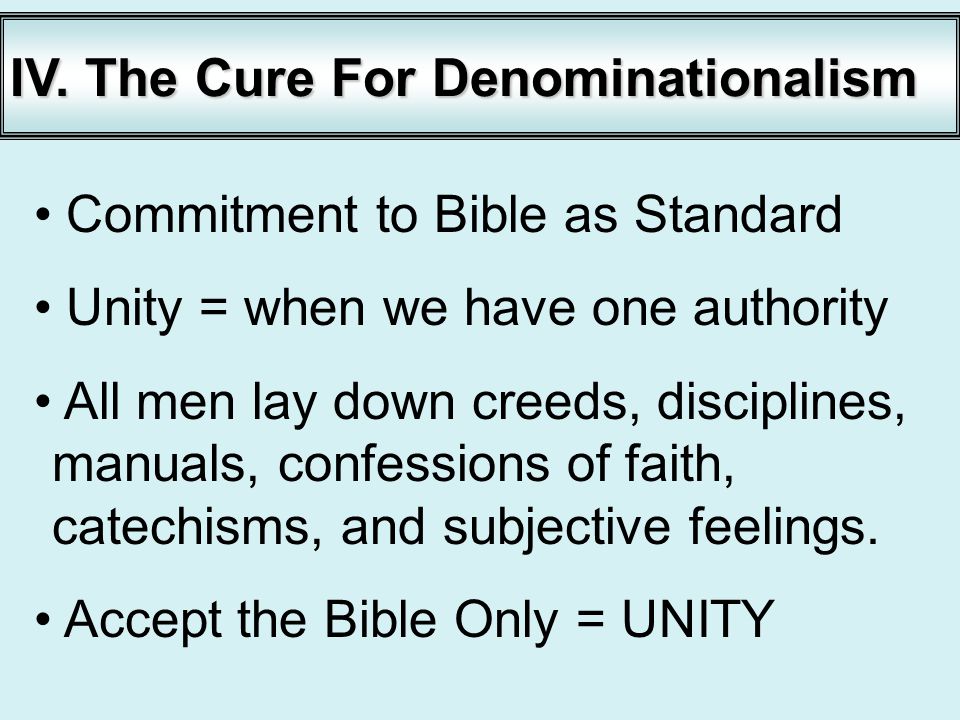 IV. The Cure For Denominationalism

• Commitment to Bible as Standard

• Unity = when we have one authority

• All men lay down creeds, disciplines, manuals, confessions of faith, catechisms, and subjective feelings.

• Accept the Bible Only = UNITY